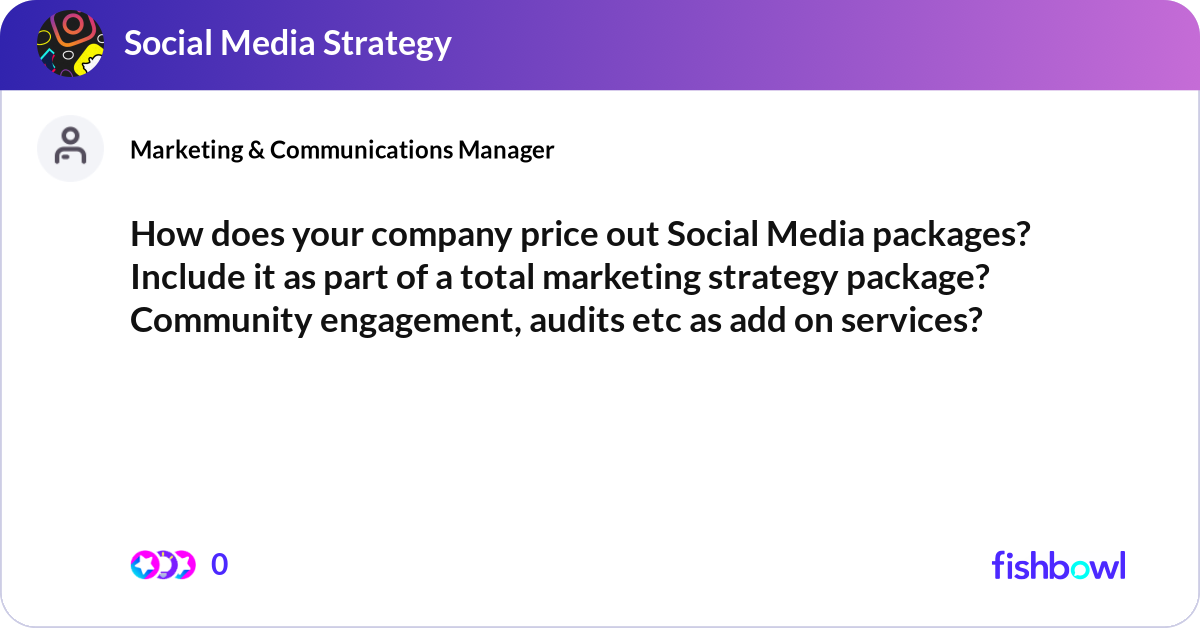 Social Media Strategy

Marketing & Communications Manager

How does your company price out Social Media packages? Include it as part of a total marketing strategy package? Community engagement, audits etc as add on services?

0

fishbowl